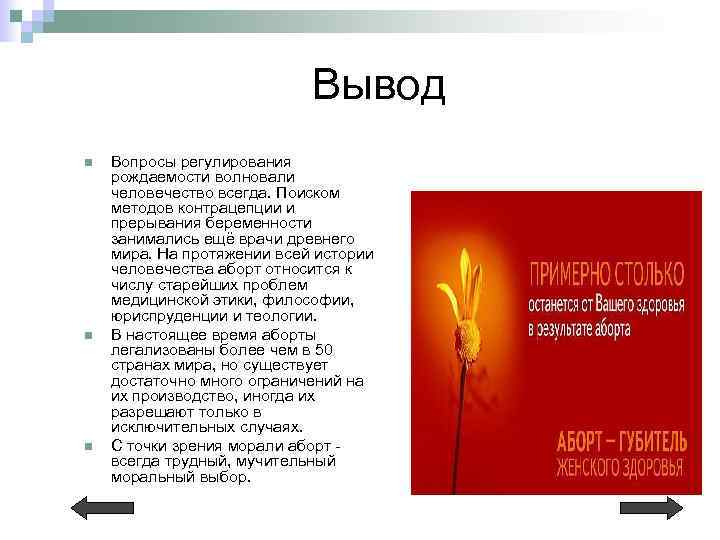 Вывод

Вопросы регулирования рождаемости волновали человечество всегда. Поиском методов контрацепции и прерывания беременности занимались ещё врачи древнего мира. На протяжении всей истории человечества аборт относится к числу старейших проблем медицинской этики, философии, юриспруденции и теологии.

В настоящее время аборты легализованы более чем в 50 странах мира, но существует достаточно много ограничений на их производство, иногда их разрешают только в исключительных случаях.

С точки зрения морали аборт - всегда трудный, мучительный моральный выбор.

ПРИМЕРНО СТОЛЬКО
останется от Вашего здоровья в результате аборта

АБОРТ – ГУБИТЕЛЬ ЖЕНСКОГО ЗДОРОВЬЯ